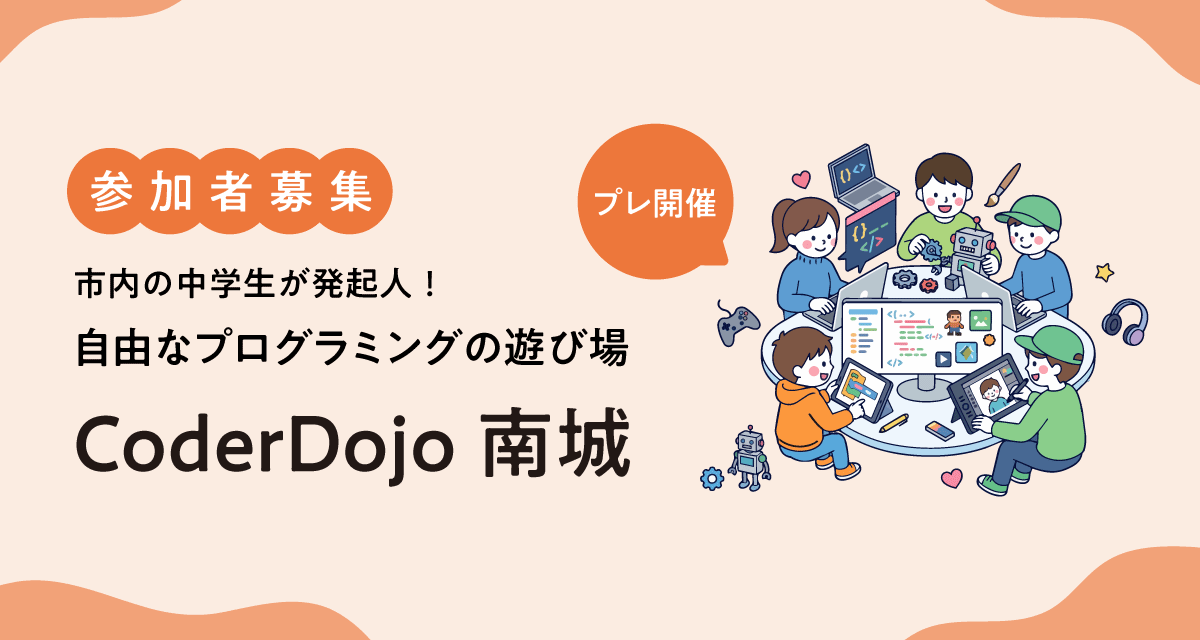 参加者募集

プレ開催

市内の中学生が発起人！

自由なプログラミングの遊び場

CoderDojo 南城